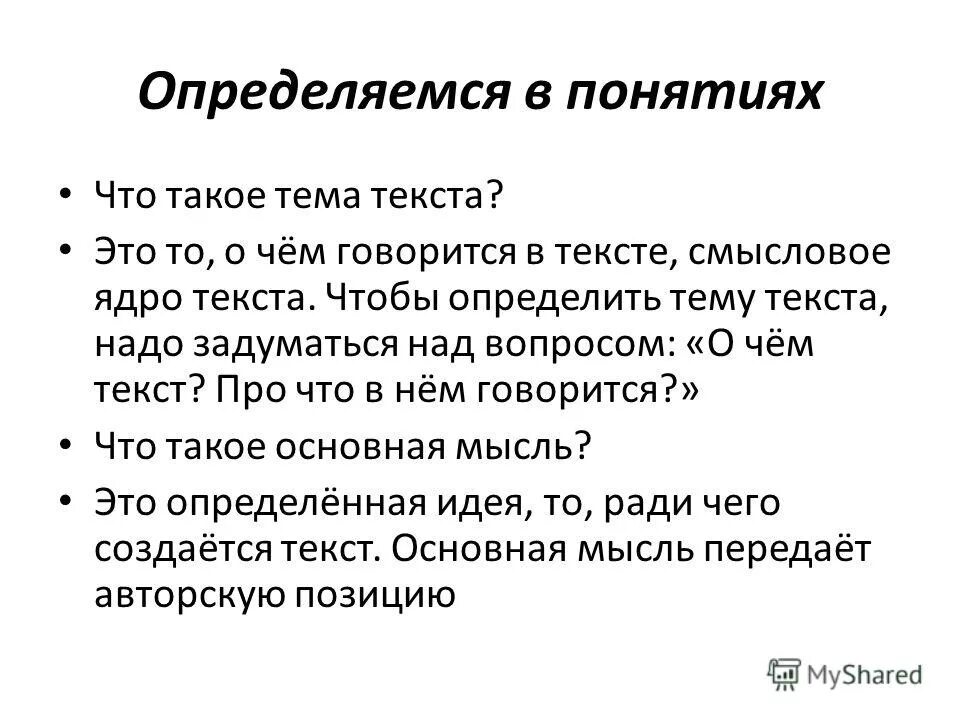 Определяемся в понятиях

• Что такое тема текста?

• Это то, о чём говорится в тексте, смысловое ядро текста. Чтобы определить тему текста, надо задуматься над вопросом: «О чём текст? Про что в нём говорится?»

• Что такое основная мысль?

• Это определённая идея, то, ради чего создаётся текст. Основная мысль передаёт авторскую позицию

MyShared